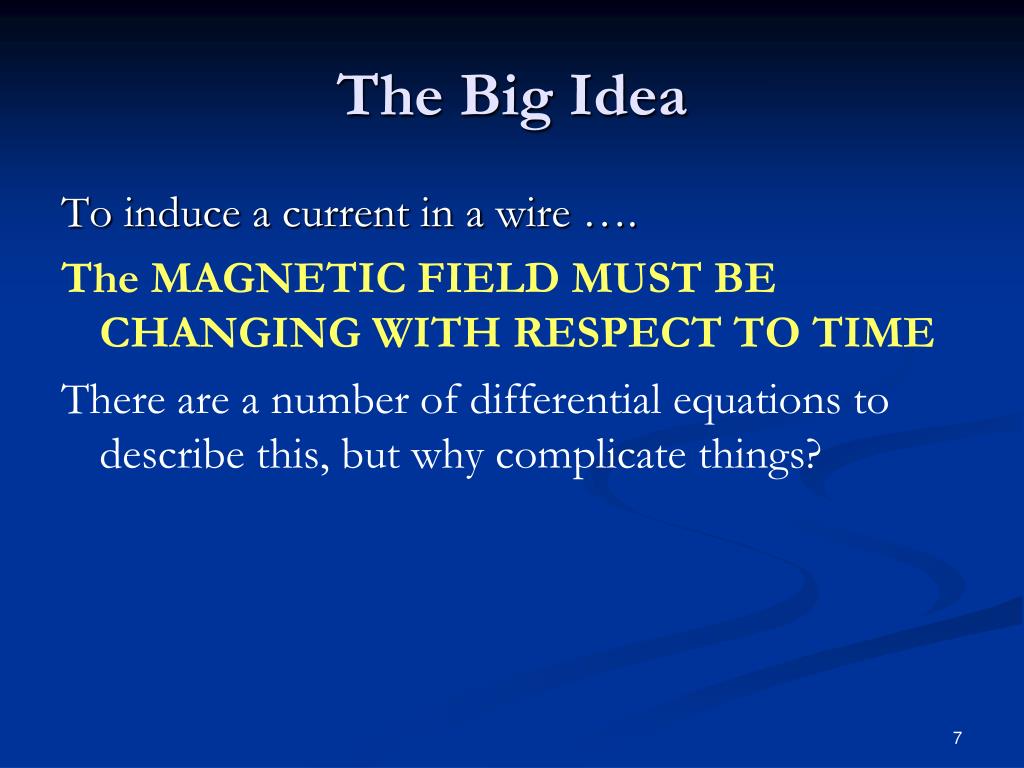 The Big Idea

To induce a current in a wire ….

The MAGNETIC FIELD MUST BE CHANGING WITH RESPECT TO TIME

There are a number of differential equations to describe this, but why complicate things?

7